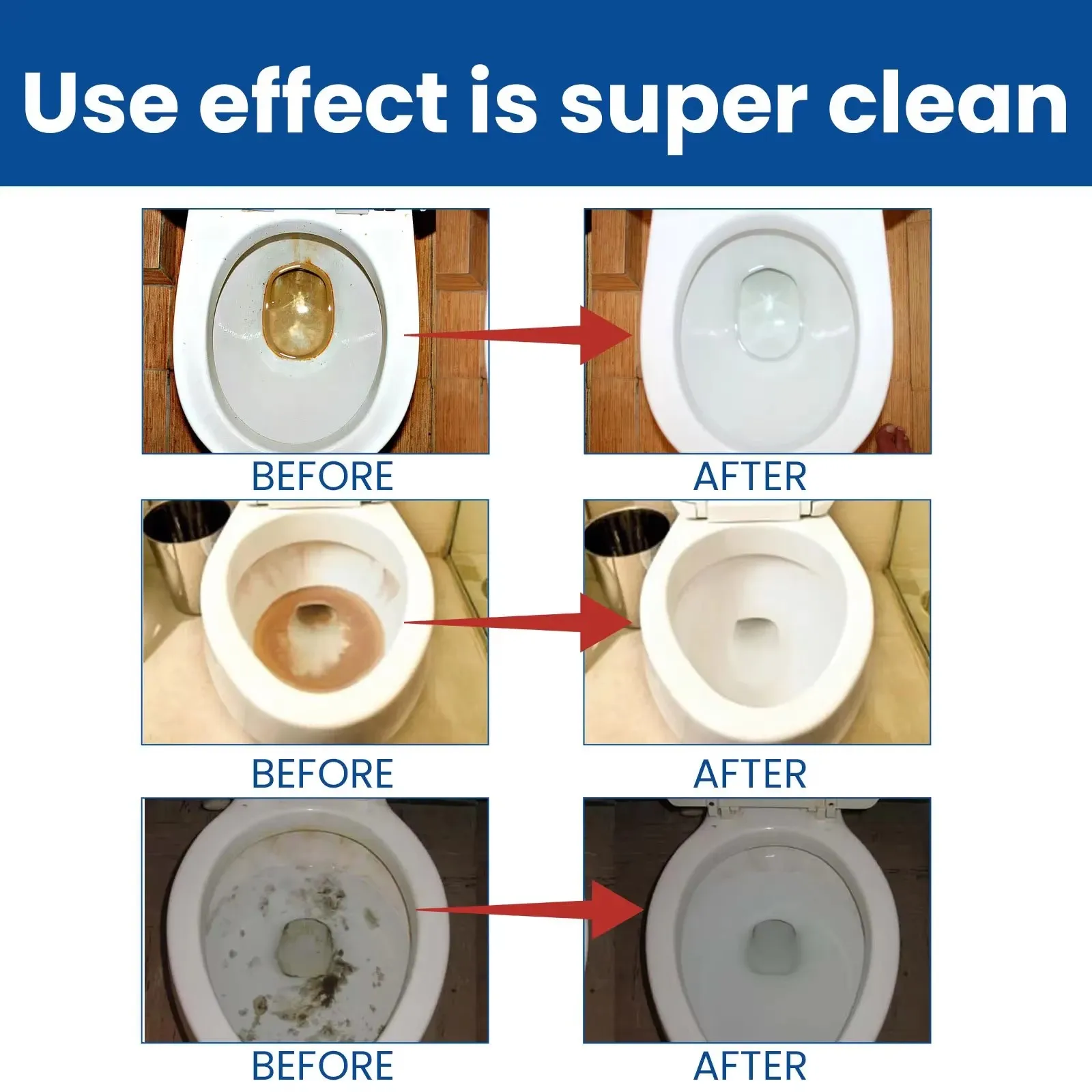 Use effect is super clean

BEFORE

AFTER

BEFORE

AFTER

BEFORE

AFTER